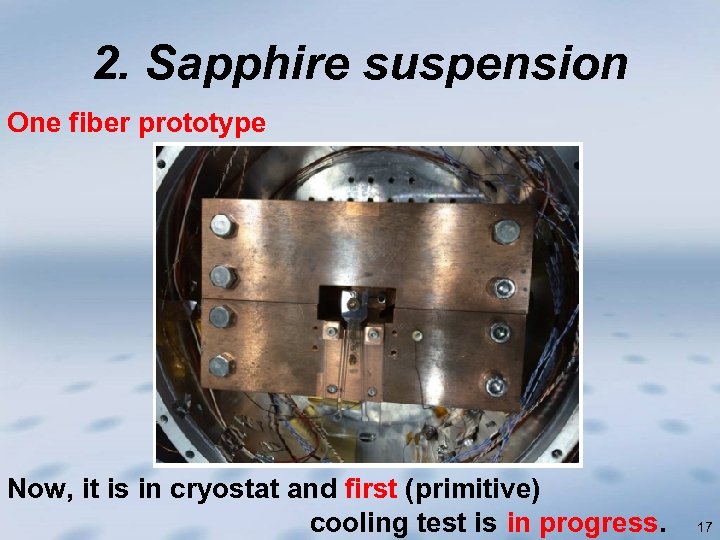 2. Sapphire suspension

One fiber prototype

Now, it is in cryostat and first (primitive) cooling test is in progress.

17